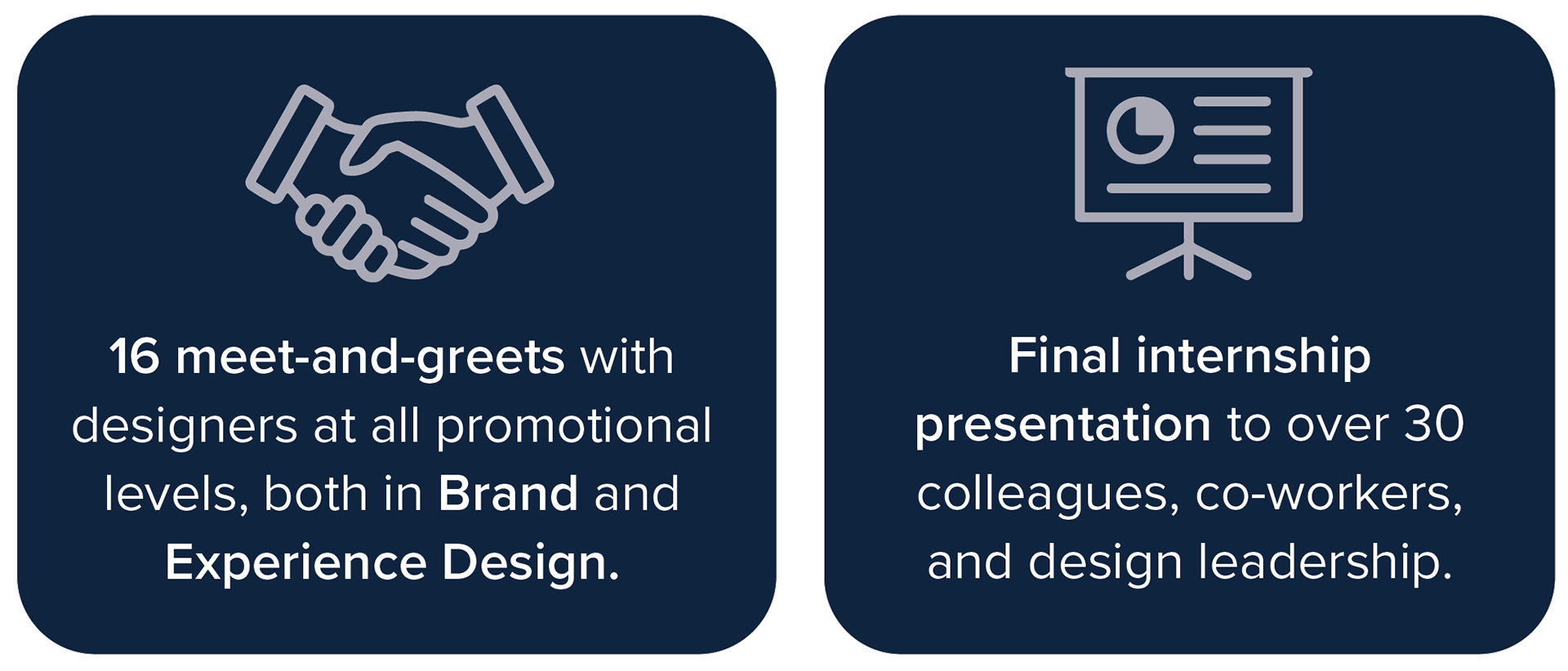 16 meet-and-greets with designers at all promotional levels, both in Brand and Experience Design.

Final internship presentation to over 30 colleagues, co-workers, and design leadership.